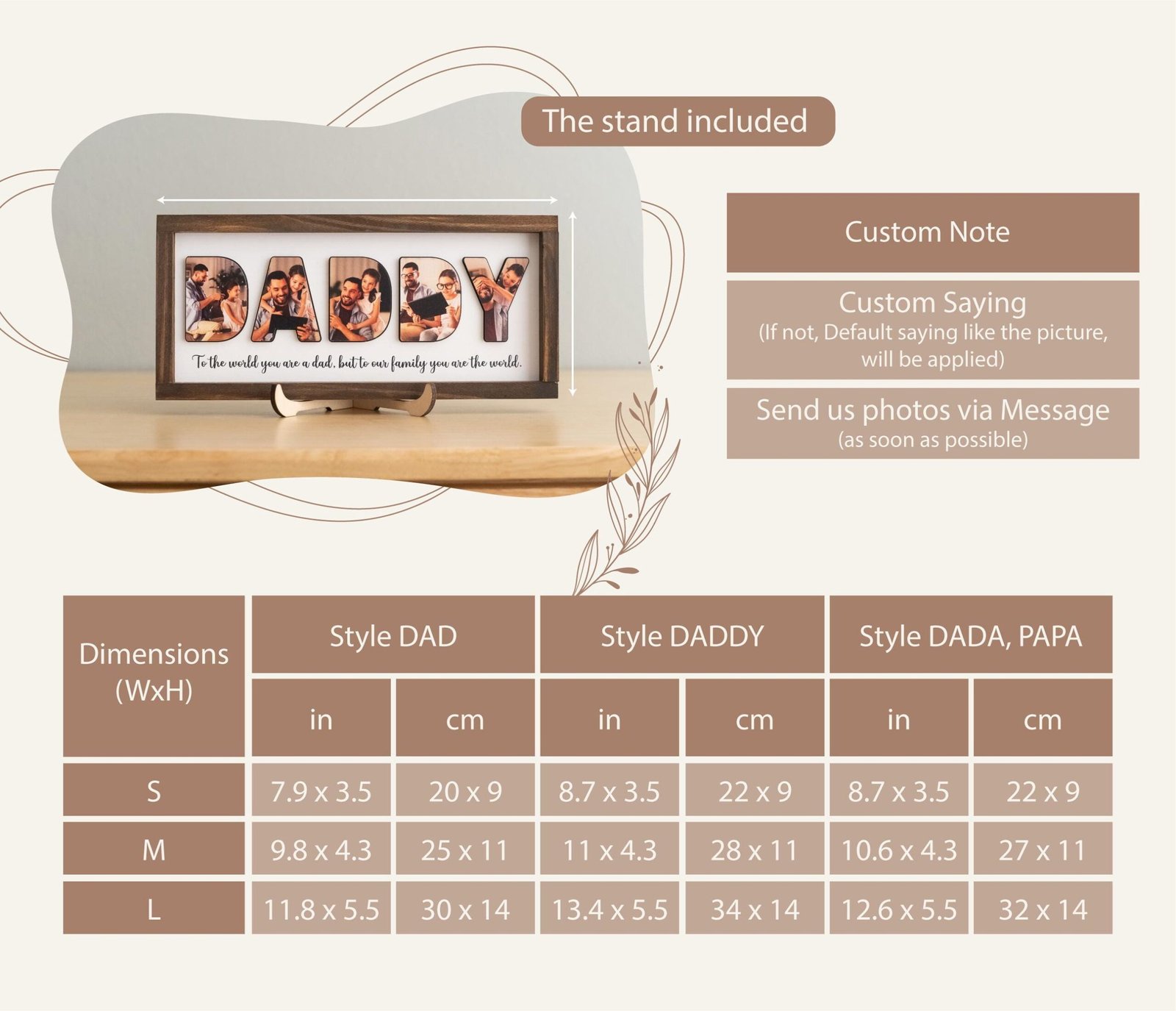 The stand included

DADDY

To the world you are a dad, but to our family you are the world.

Custom Note

Custom Saying
(If not, Default saying like the picture, will be applied)

Send us photos via Message
(as soon as possible)

| Dimensions (WxH) | Style DAD | | Style DADDY | | Style DADA, PAPA | |
|---|---|---|---|---|---|---|
| | in | cm | in | cm | in | cm |
| S | 7.9 x 3.5 | 20 x 9 | 8.7 x 3.5 | 22 x 9 | 8.7 x 3.5 | 22 x 9 |
| M | 9.8 x 4.3 | 25 x 11 | 11 x 4.3 | 28 x 11 | 10.6 x 4.3 | 27 x 11 |
| L | 11.8 x 5.5 | 30 x 14 | 13.4 x 5.5 | 34 x 14 | 12.6 x 5.5 | 32 x 14 |